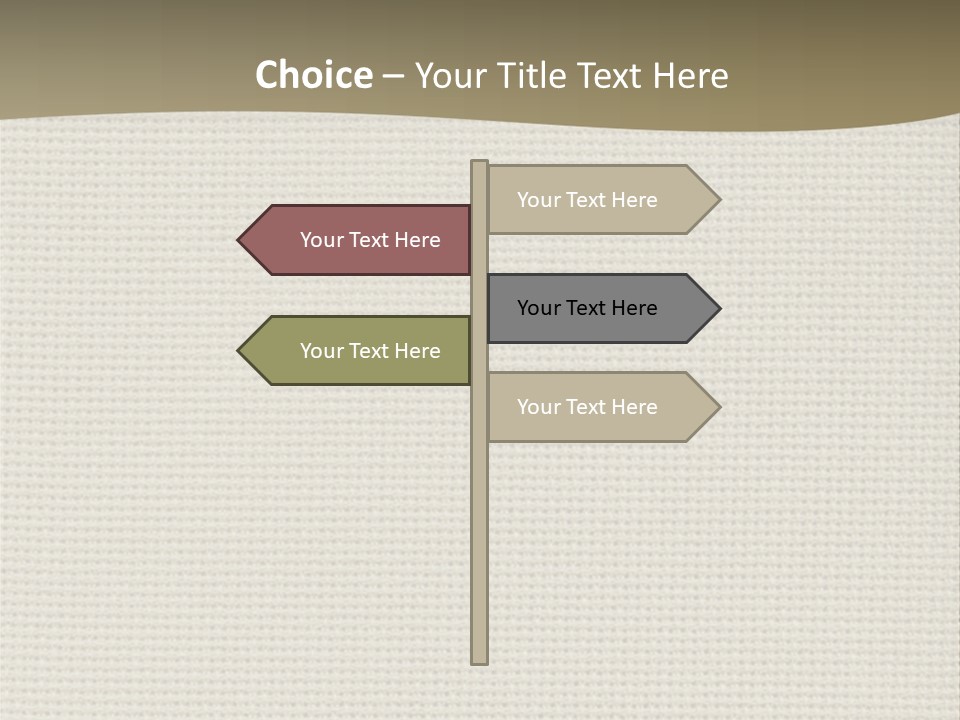 Choice – Your Title Text Here

Your Text Here

Your Text Here

Your Text Here

Your Text Here

Your Text Here